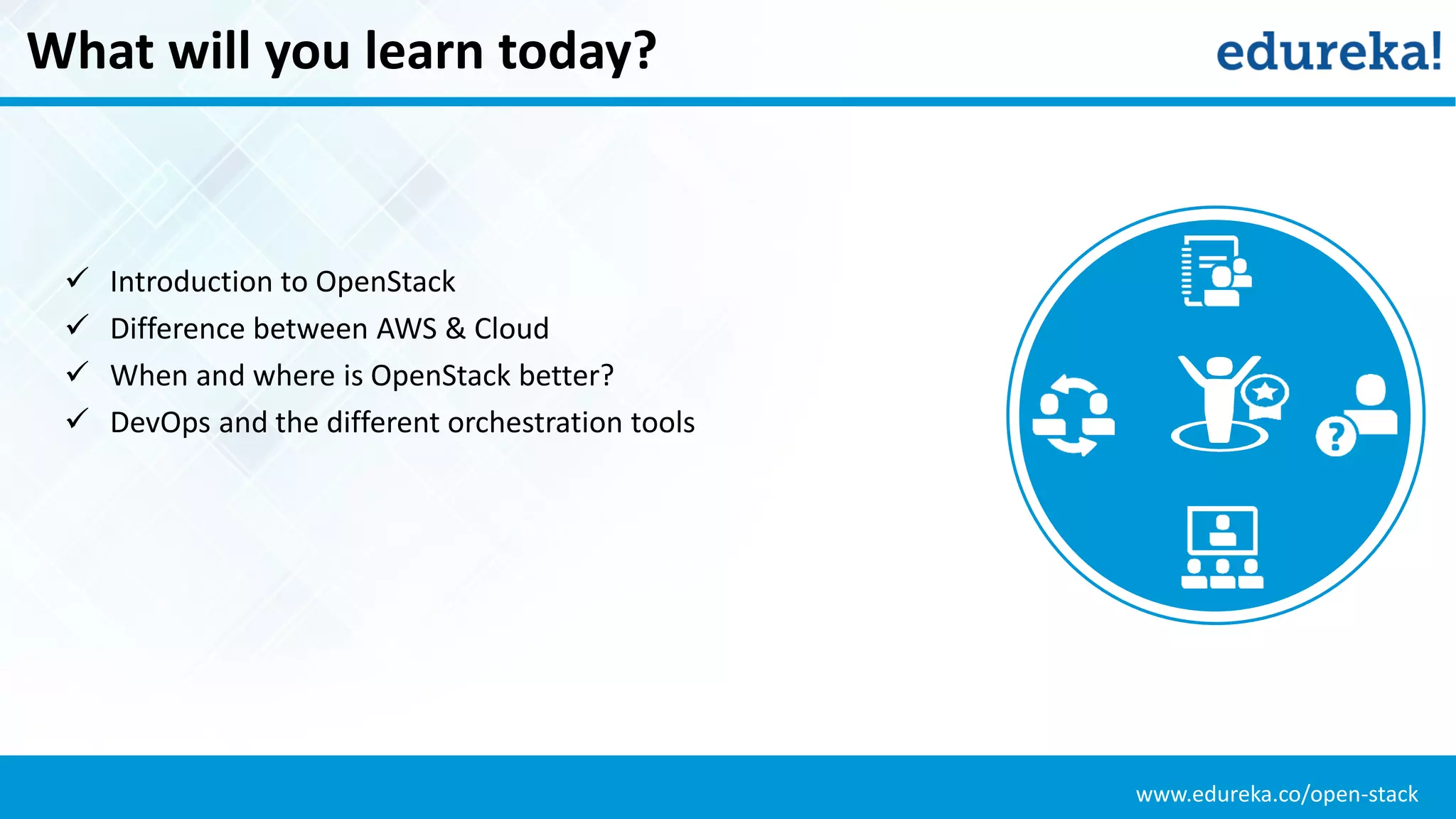 What will you learn today?

edureka!

✓ Introduction to OpenStack
✓ Difference between AWS & Cloud
✓ When and where is OpenStack better?
✓ DevOps and the different orchestration tools

?

www.edureka.co/open-stack